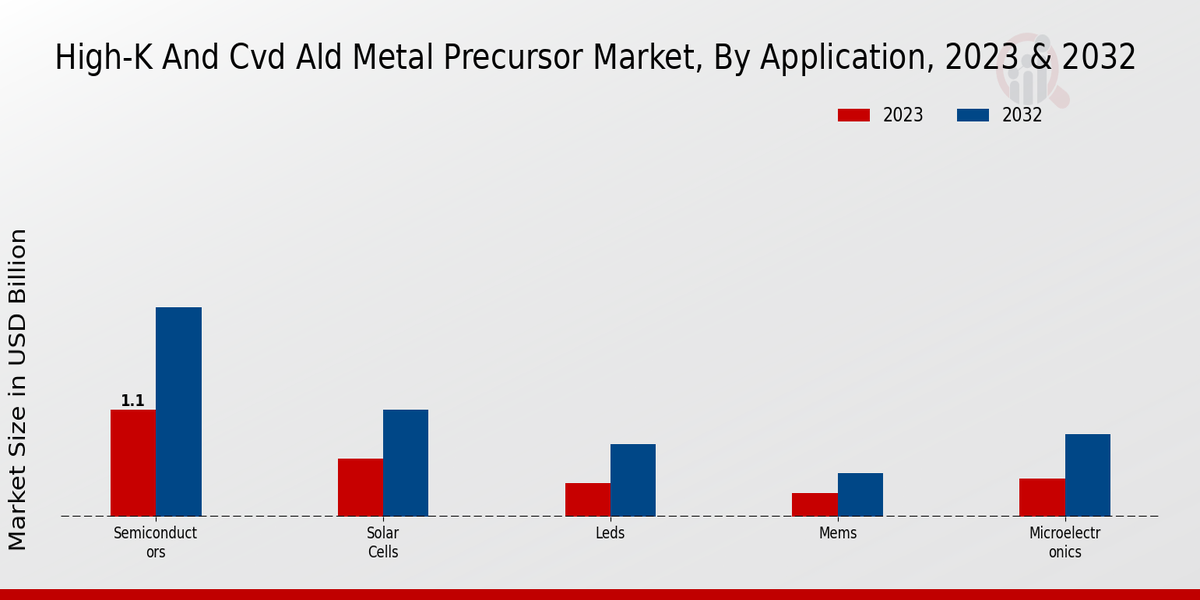 High-K And Cvd Ald Metal Precursor Market, By Application, 2023 & 2032

2023
2032

Market Size in USD Billion

1.1

Semiconductors

Solar Cells

Leds

Mems

Microelectronics